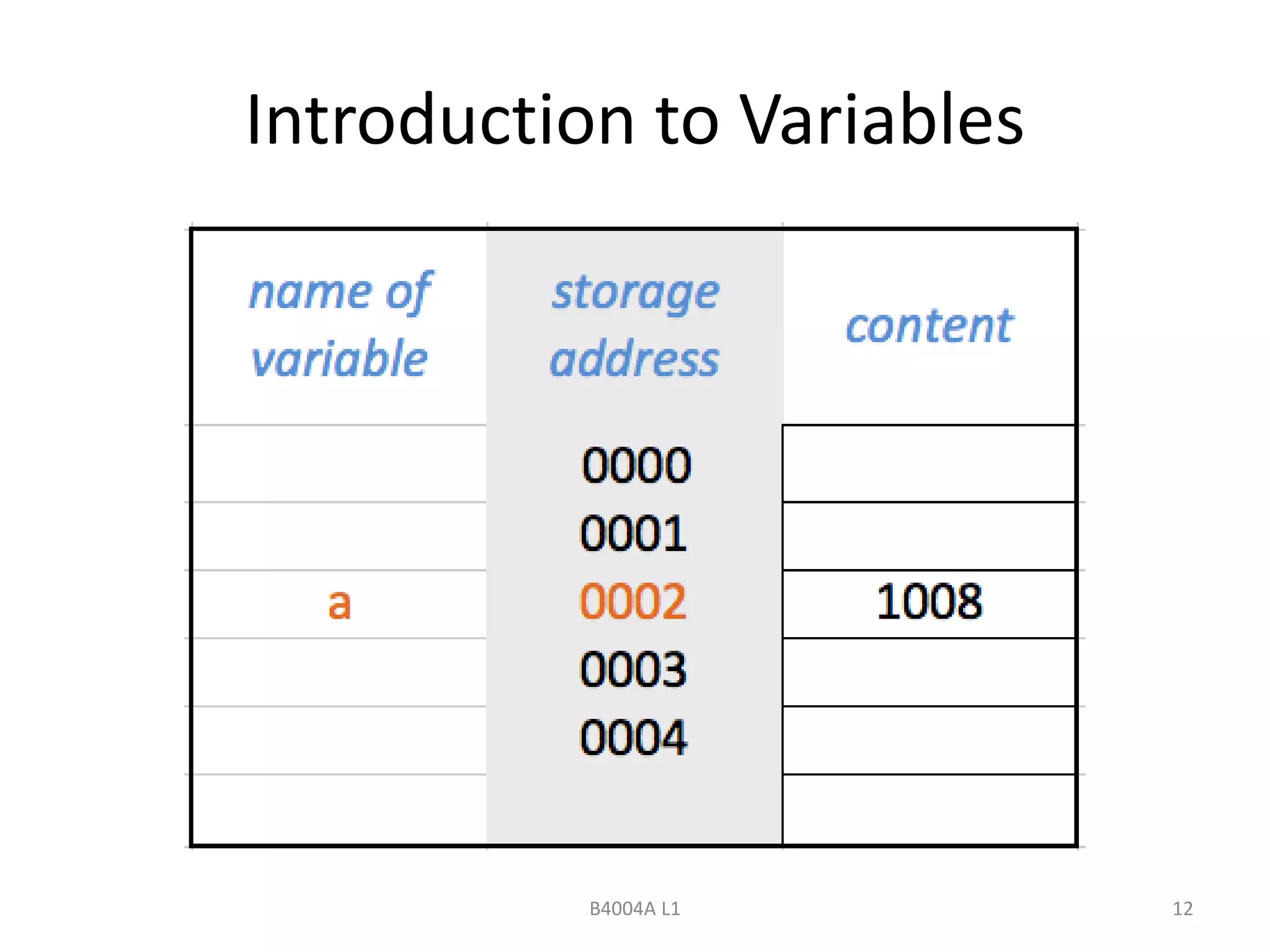 Introduction to Variables

| name of variable | storage address | content |
|---|---|---|
| | 0000 | |
| | 0001 | |
| a | 0002 | 1008 |
| | 0003 | |
| | 0004 | |
| | | |

B4004A L1

12